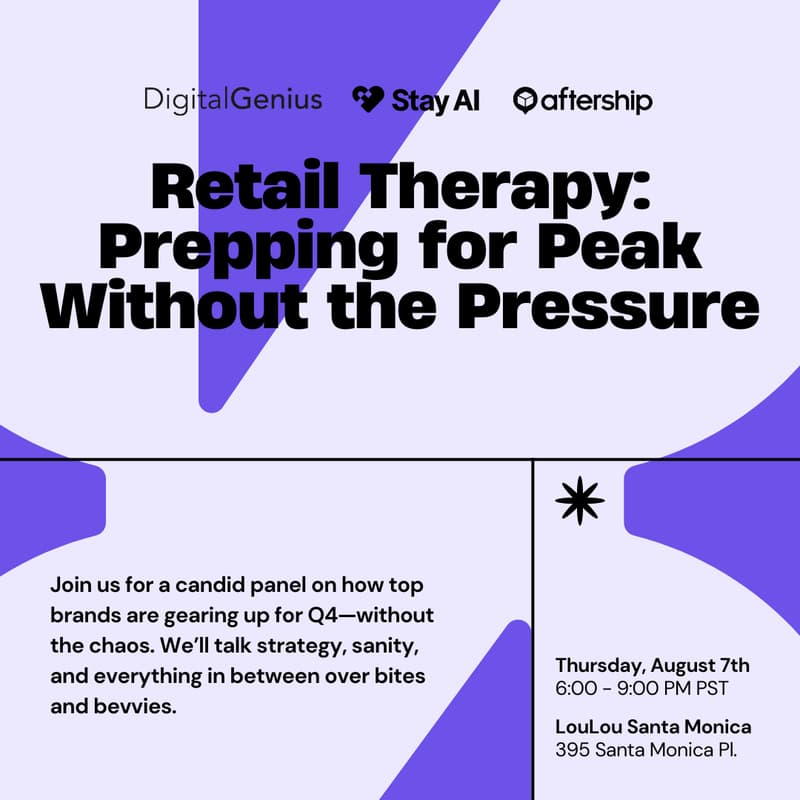 DigitalGenius Stay AI aftership

Retail Therapy: Prepping for Peak Without the Pressure

Join us for a candid panel on how top brands are gearing up for Q4—without the chaos. We'll talk strategy, sanity, and everything in between over bites and bevvies.

Thursday, August 7th
6:00 - 9:00 PM PST

LouLou Santa Monica
395 Santa Monica Pl.